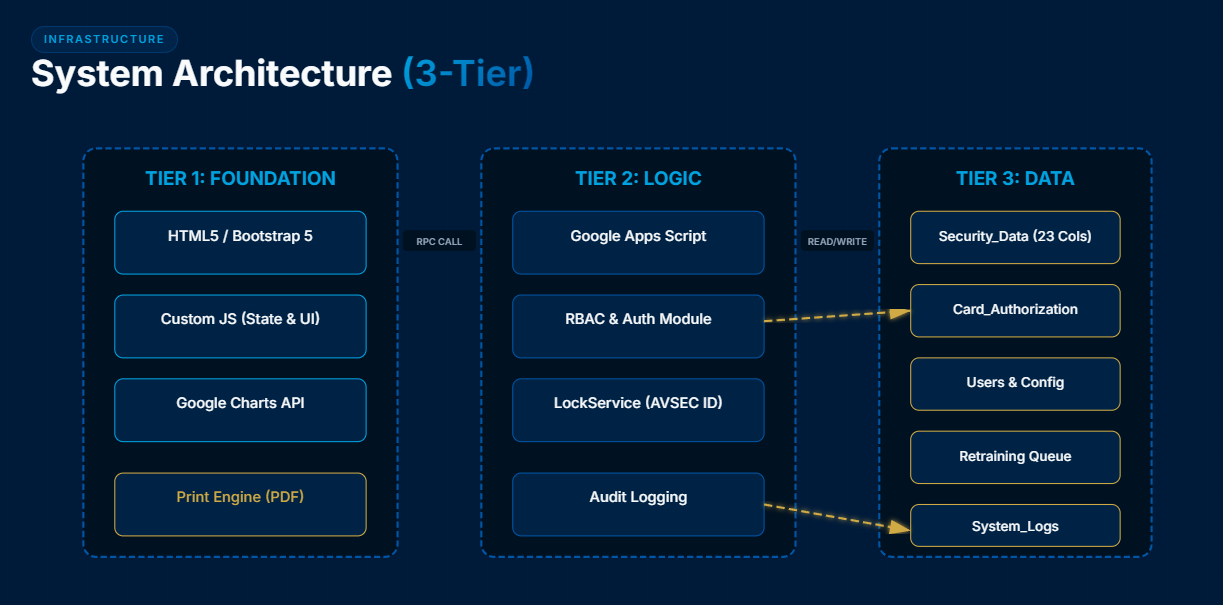 INFRASTRUCTURE

System Architecture (3-Tier)

TIER 1: FOUNDATION

HTML5 / Bootstrap 5

Custom JS (State & UI)

Google Charts API

Print Engine (PDF)

RPC CALL

TIER 2: LOGIC

Google Apps Script

RBAC & Auth Module

LockService (AVSEC ID)

Audit Logging

READ/WRITE

TIER 3: DATA

Security_Data (23 Cols)

Card_Authorization

Users & Config

Retraining Queue

System_Logs